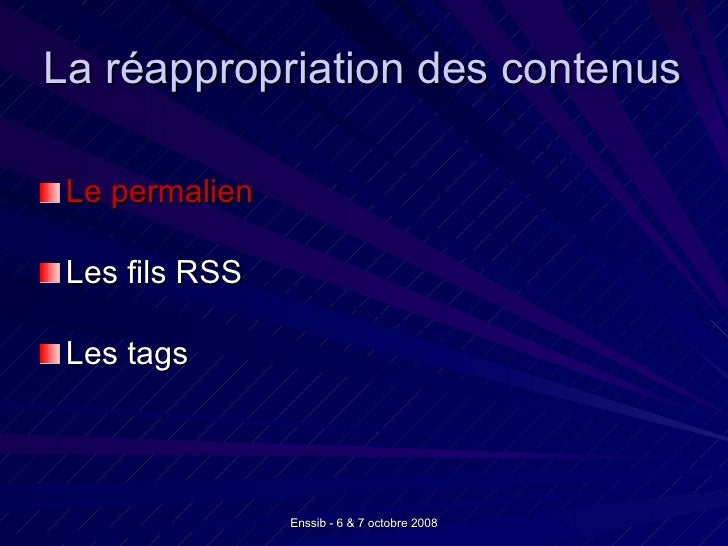 La réappropriation des contenus

Le permalien

Les fils RSS

Les tags

Enssib - 6 & 7 octobre 2008